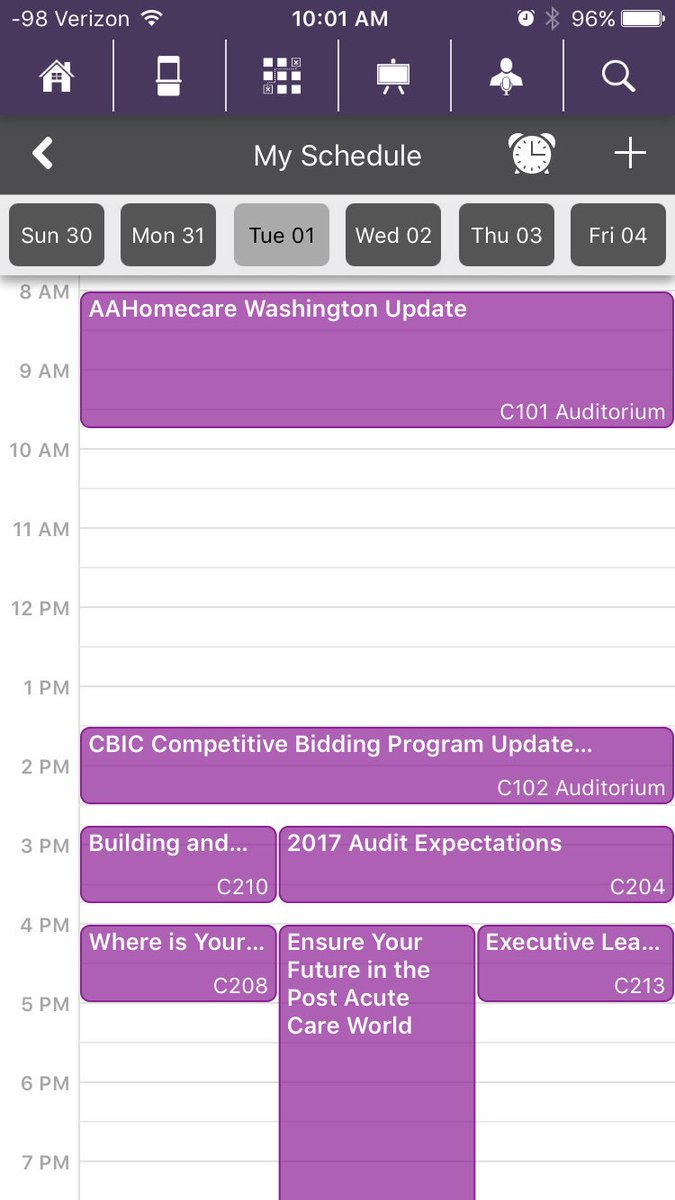 -98 Verizon 10:01 AM 96%

My Schedule

Sun 30 Mon 31 Tue 01 Wed 02 Thu 03 Fri 04

8 AM
AAHomecare Washington Update
9 AM
C101 Auditorium
10 AM
11 AM
12 PM
1 PM
CBIC Competitive Bidding Program Update...
2 PM
C102 Auditorium
3 PM
Building and...
C210
2017 Audit Expectations
C204
4 PM
Where is Your...
C208
Ensure Your Future in the Post Acute Care World
Executive Lea...
C213
5 PM
6 PM
7 PM